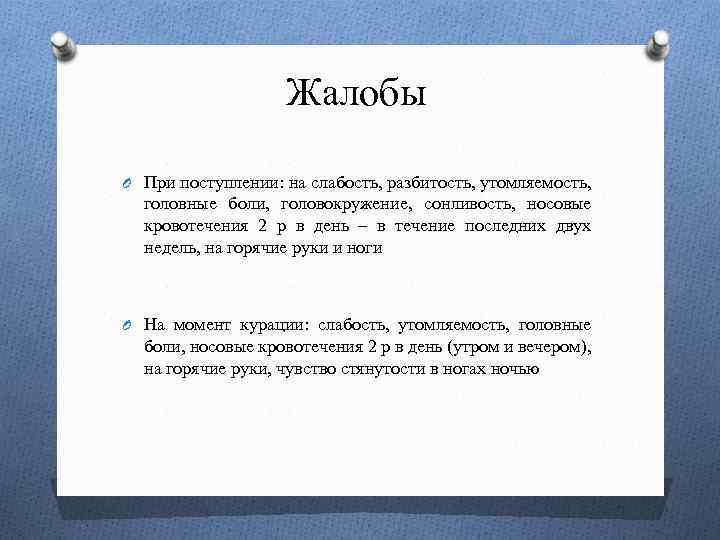 Жалобы

При поступлении: на слабость, разбитость, утомляемость, головные боли, головокружение, сонливость, носовые кровотечения 2 р в день – в течение последних двух недель, на горячие руки и ноги

На момент курации: слабость, утомляемость, головные боли, носовые кровотечения 2 р в день (утром и вечером), на горячие руки, чувство стянутости в ногах ночью